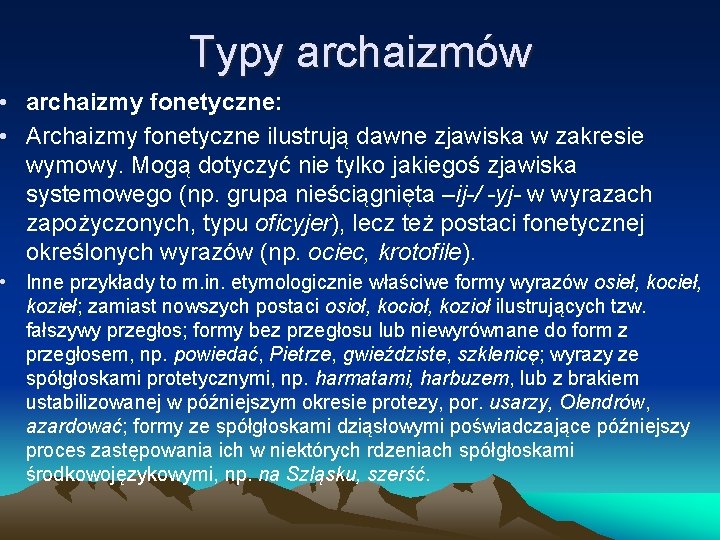 Typy archaizmów

• archaizmy fonetyczne:

• Archaizmy fonetyczne ilustrują dawne zjawiska w zakresie wymowy. Mogą dotyczyć nie tylko jakiegoś zjawiska systemowego (np. grupa nieściągnięta –ij-/ -yj- w wyrazach zapożyczonych, typu oficyjer), lecz też postaci fonetycznej określonych wyrazów (np. ociec, krotofile).

• Inne przykłady to m.in. etymologicznie właściwe formy wyrazów osieł, kocieł, kozieł; zamiast nowszych postaci osioł, kocioł, kozioł ilustrujących tzw. fałszywy przegłos; formy bez przegłosu lub niewyrównane do form z przegłosem, np. powiedać, Pietrze, gwieździste, szklenicę; wyrazy ze spółgłoskami protetycznymi, np. harmatami, harbuzem, lub z brakiem ustabilizowanej w późniejszym okresie protezy, por. usarzy, Olendrów, azardować; formy ze spółgłoskami dziąsłowymi poświadczające późniejszy proces zastępowania ich w niektórych rdzeniach spółgłoskami środkowojęzykowymi, np. na Szląsku, szerść.